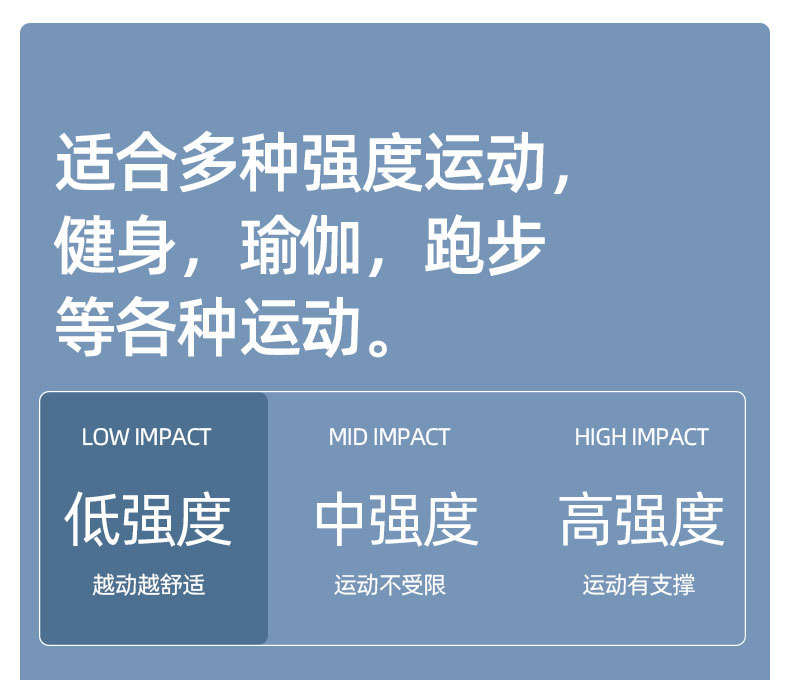 适合多种强度运动，
健身，瑜伽，跑步
等各种运动。

LOW IMPACT
低强度
越动越舒适

MID IMPACT
中强度
运动不受限

HIGH IMPACT
高强度
运动有支撑